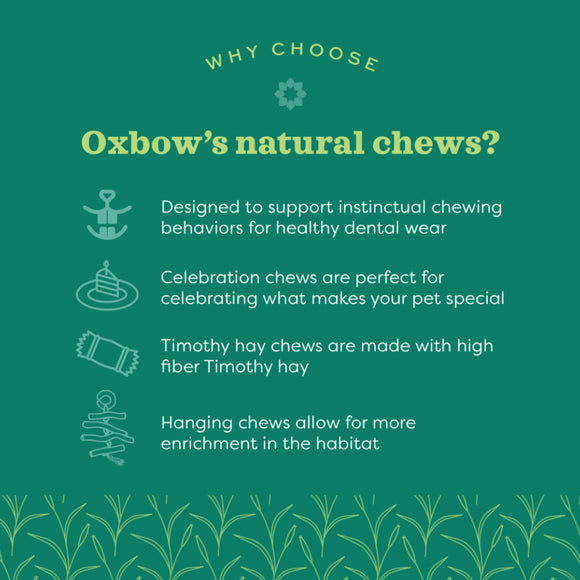 WHY CHOOSE

Oxbow's natural chews?

Designed to support instinctual chewing behaviors for healthy dental wear

Celebration chews are perfect for celebrating what makes your pet special

Timothy hay chews are made with high fiber Timothy hay

Hanging chews allow for more enrichment in the habitat